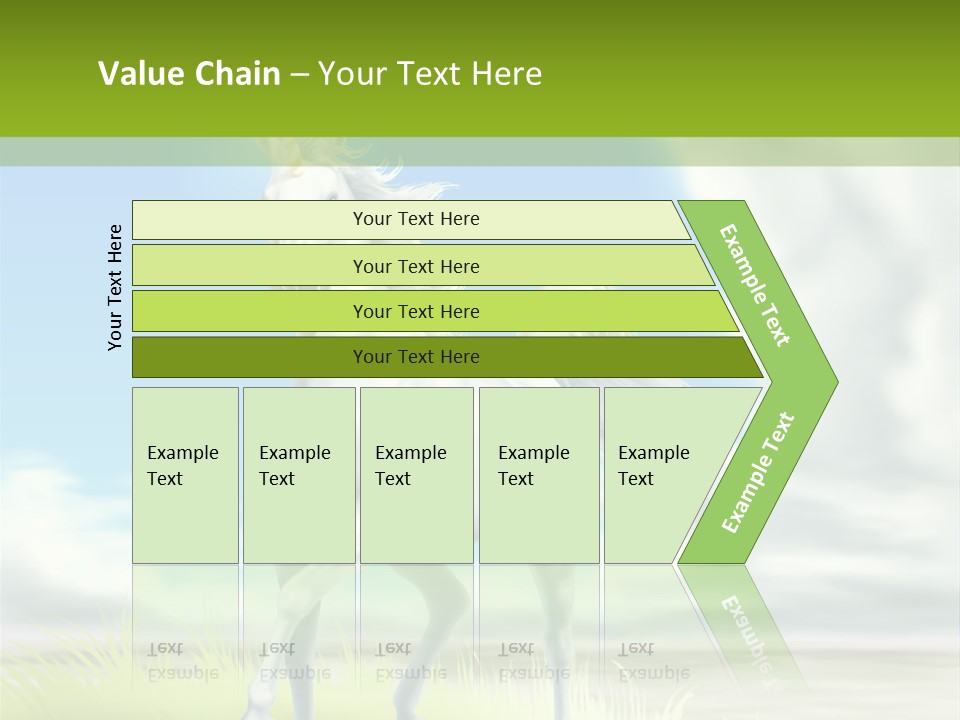 Value Chain – Your Text Here

Your Text Here

Your Text Here

Your Text Here

Your Text Here

Your Text Here

Example Text

Example Text

Example Text

Example Text

Example Text

Example Text

Example Text